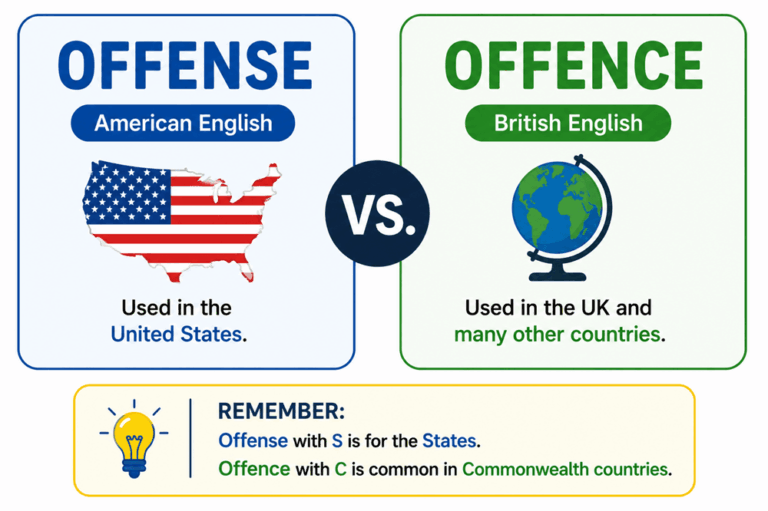 OFFENSE

American English

Used in the United States.

VS.

OFFENCE

British English

Used in the UK and many other countries.

REMEMBER:

Offense with S is for the States.

Offence with C is common in Commonwealth countries.